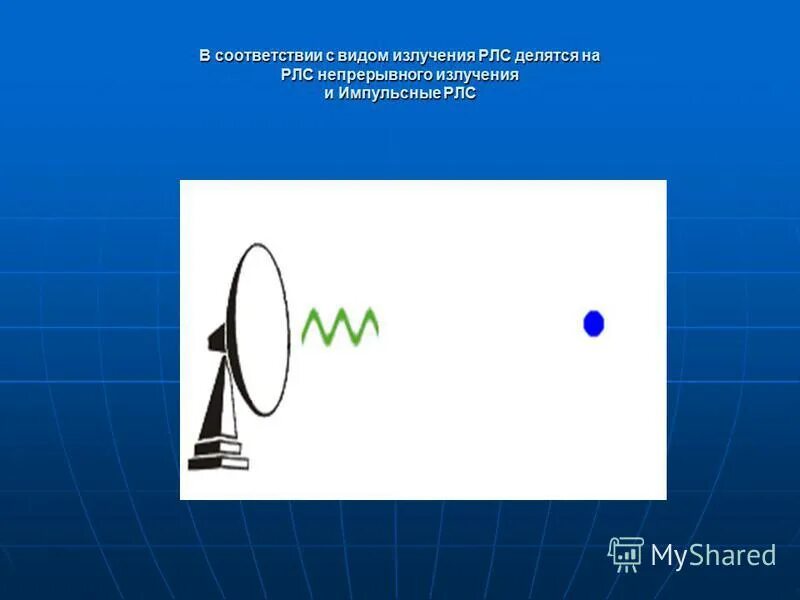 В соответствии с видом излучения РЛС делятся на РЛС непрерывного излучения и Импульсные РЛС

MyShared